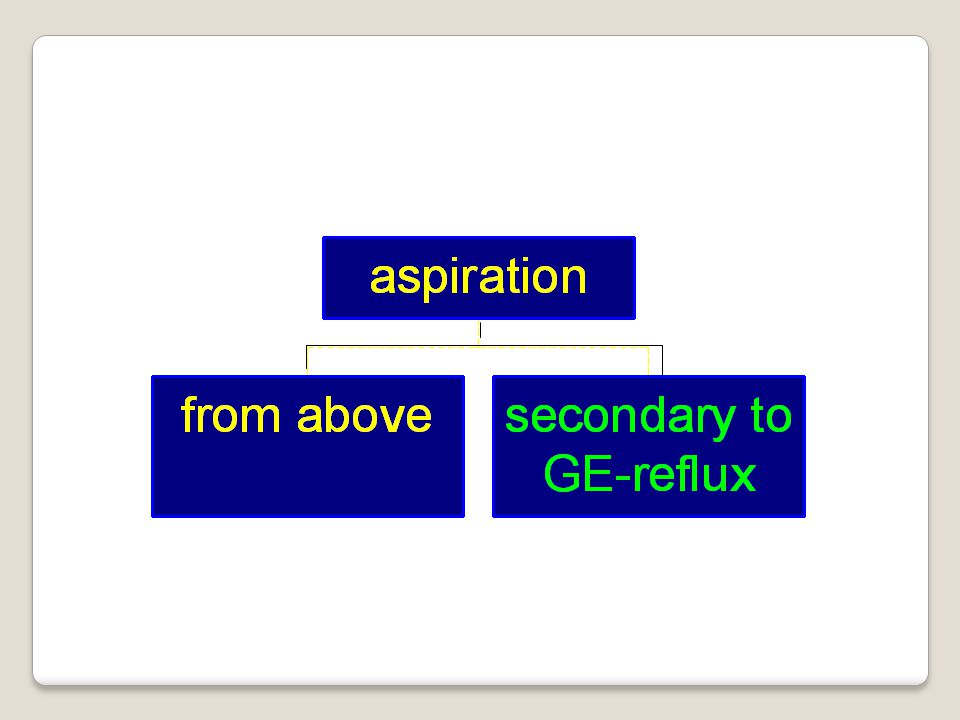 aspiration

from above

secondary to GE-reflux